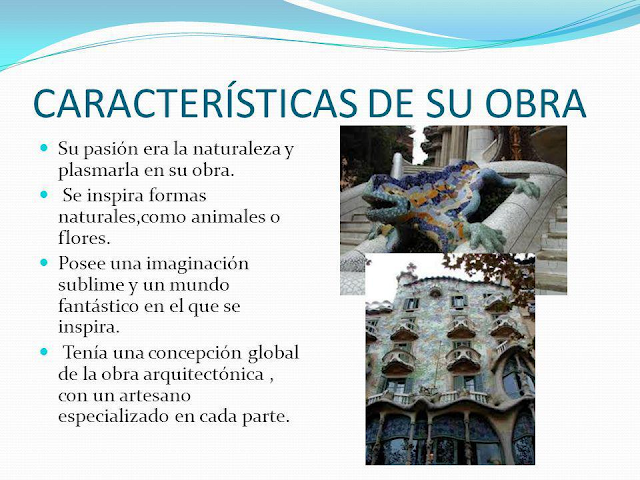 CARACTERÍSTICAS DE SU OBRA

- Su pasión era la naturaleza y plasmarla en su obra.
- Se inspira formas naturales,como animales o flores.
- Posee una imaginación sublime y un mundo fantástico en el que se inspira.
- Tenía una concepción global de la obra arquitectónica , con un artesano especializado en cada parte.